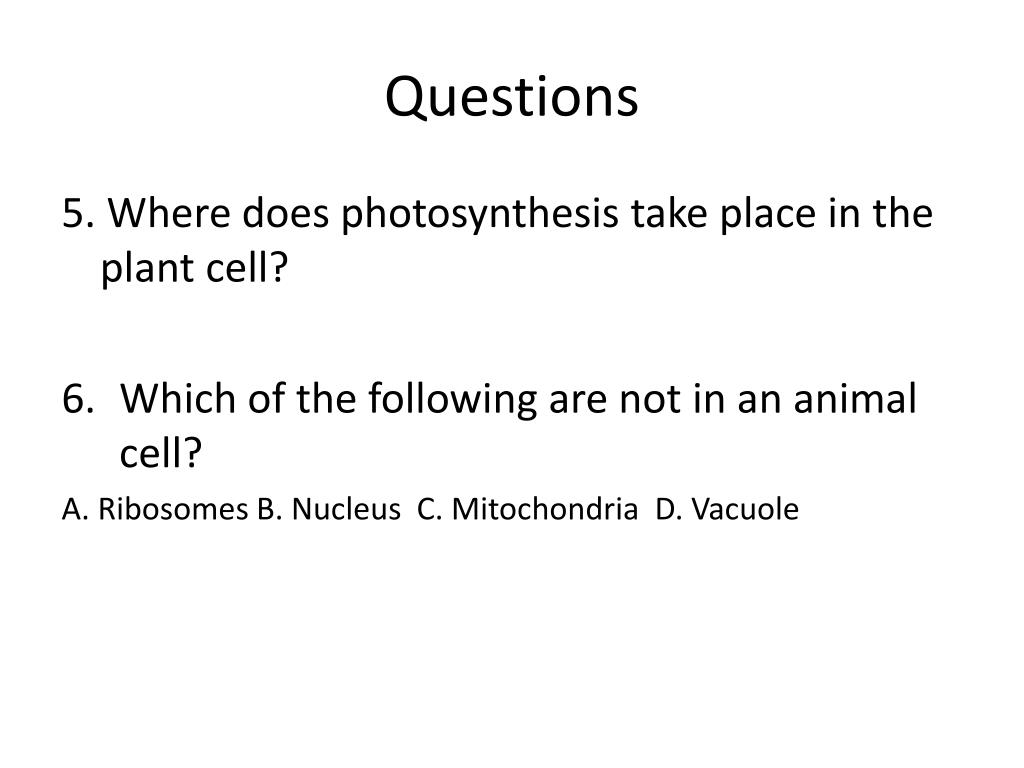 Questions

5. Where does photosynthesis take place in the plant cell?

6. Which of the following are not in an animal cell?

A. Ribosomes B. Nucleus C. Mitochondria D. Vacuole